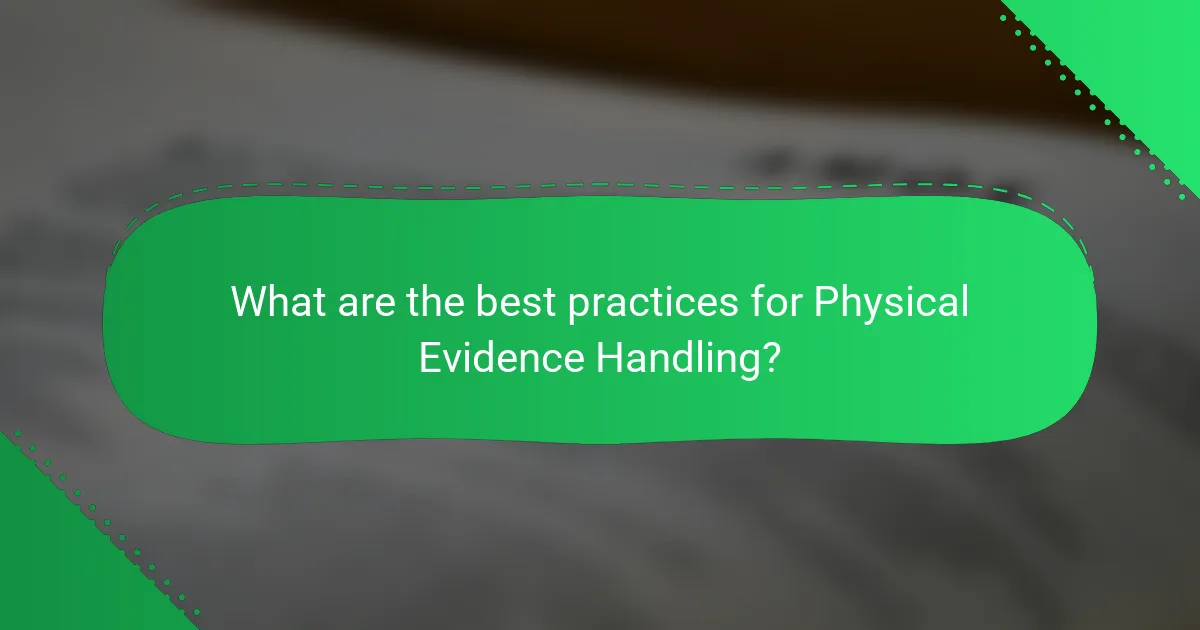 What are the best practices for Physical Evidence Handling?